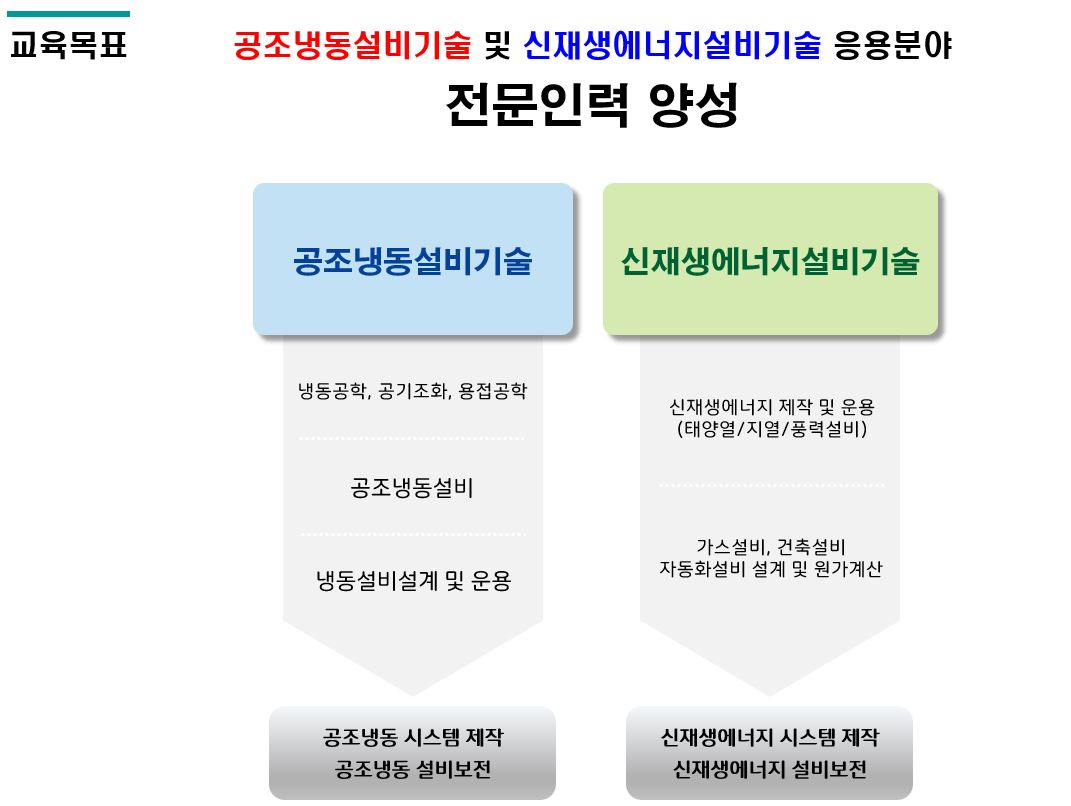 교육목표

공조냉동설비기술 및 신재생에너지설비기술 응용분야
전문인력 양성

공조냉동설비기술

냉동공학, 공기조화, 용접공학

공조냉동설비

냉동설비설계 및 운용

공조냉동 시스템 제작
공조냉동 설비보전

신재생에너지설비기술

신재생에너지 제작 및 운용
(태양열/지열/풍력설비)

가스설비, 건축설비
자동화설비 설계 및 원가계산

신재생에너지 시스템 제작
신재생에너지 설비보전